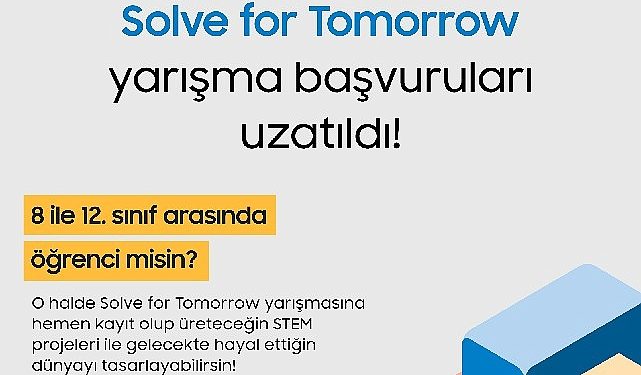 Solve for Tomorrow
yarışma başvuruları uzatıldı!

8 ile 12. sınıf arasında öğrenci misin?

O halde Solve for Tomorrow yarışmasına hemen kayıt olup üreteceğin STEM projeleri ile gelecekte hayal ettiğin dünyayı tasarlayabilirsin!